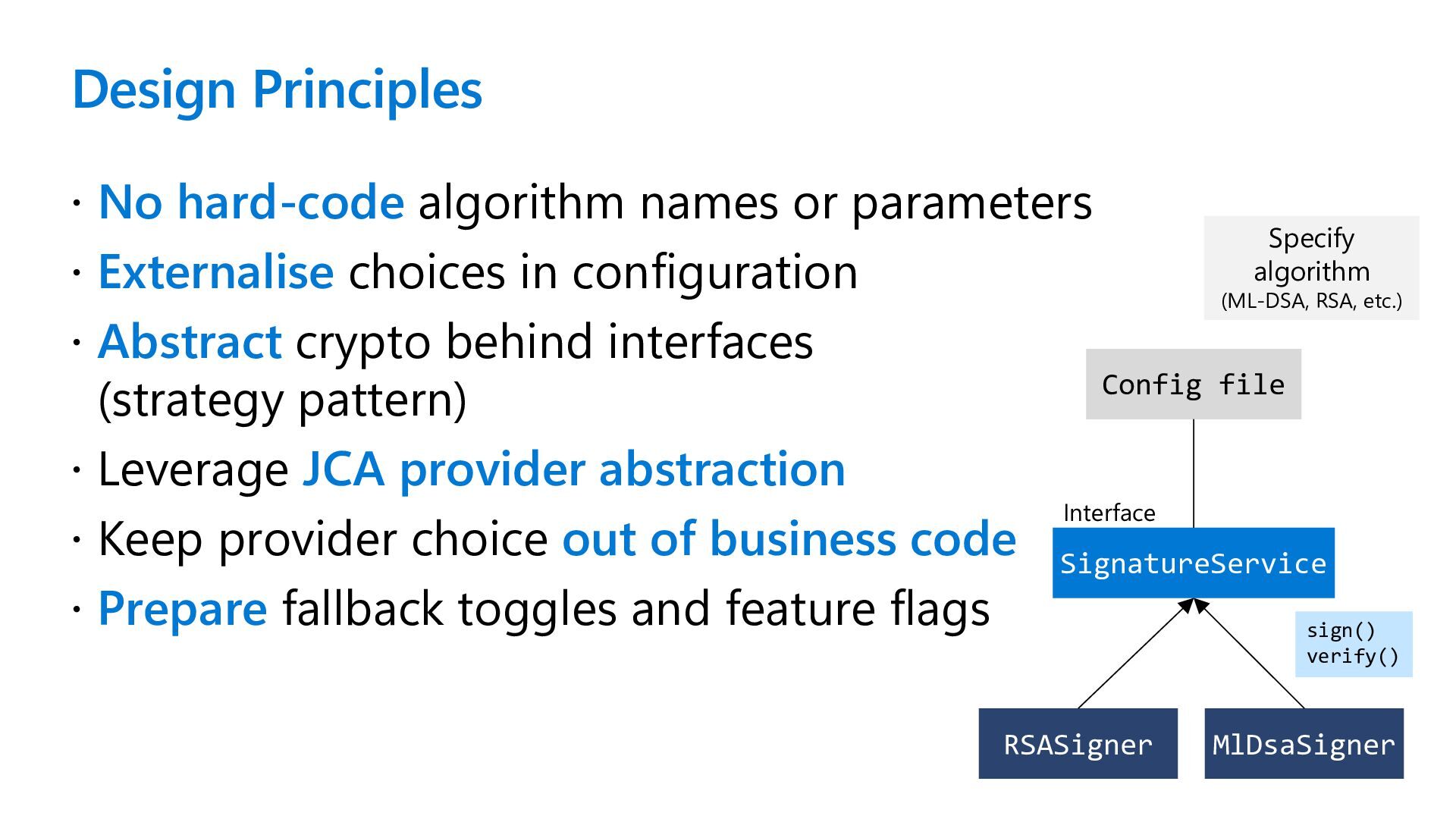 Design Principles

· No hard-code algorithm names or parameters

· Externalise choices in configuration

· Abstract crypto behind interfaces (strategy pattern)

· Leverage JCA provider abstraction

· Keep provider choice out of business code

· Prepare fallback toggles and feature flags

Specify algorithm (ML-DSA, RSA, etc.)

Config file

Interface

SignatureService

sign()
verify()

RSASigner

MlDsaSigner